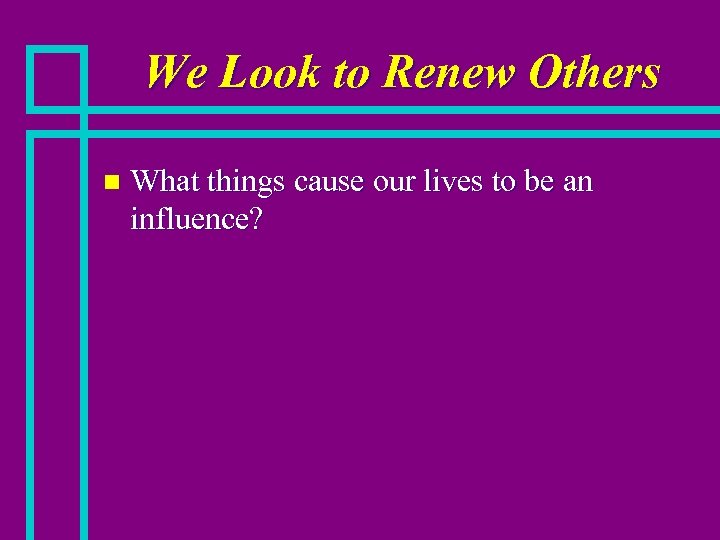 We Look to Renew Others

What things cause our lives to be an influence?